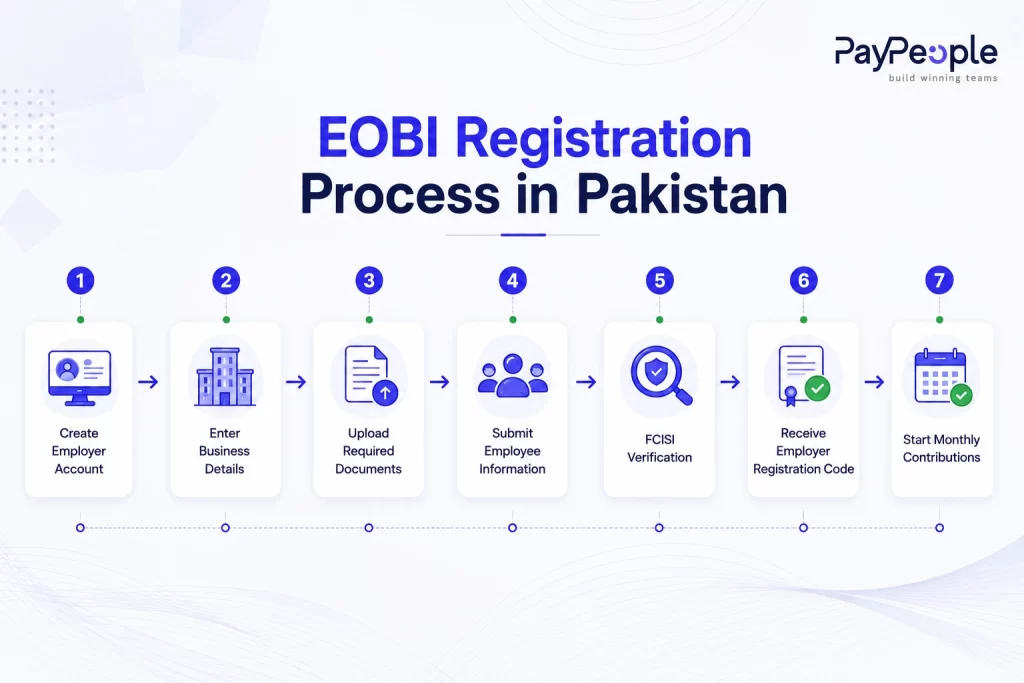 PayPeople
build winning teams

EOBI Registration Process in Pakistan

1
Create Employer Account

2
Enter Business Details

3
Upload Required Documents

4
Submit Employee Information

5
FCISI Verification

6
Receive Employer Registration Code

7
Start Monthly Contributions